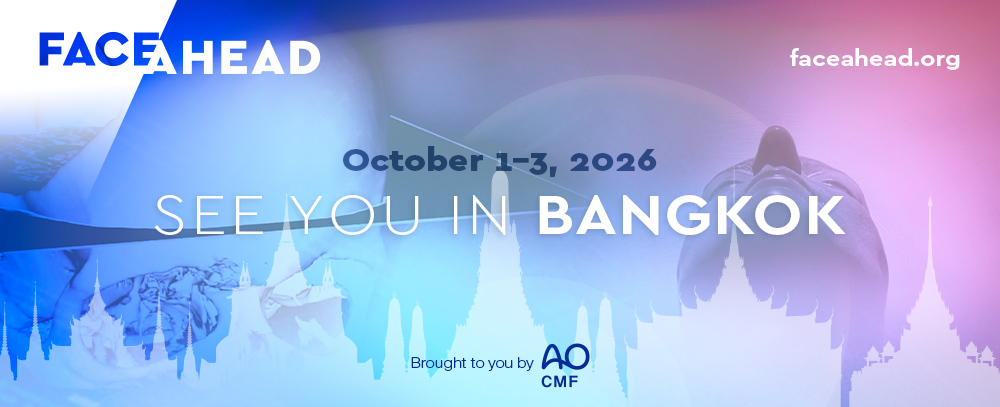 FACE AHEAD

faceahead.org

October 1–3, 2026

SEE YOU IN BANGKOK

Brought to you by AO CMF